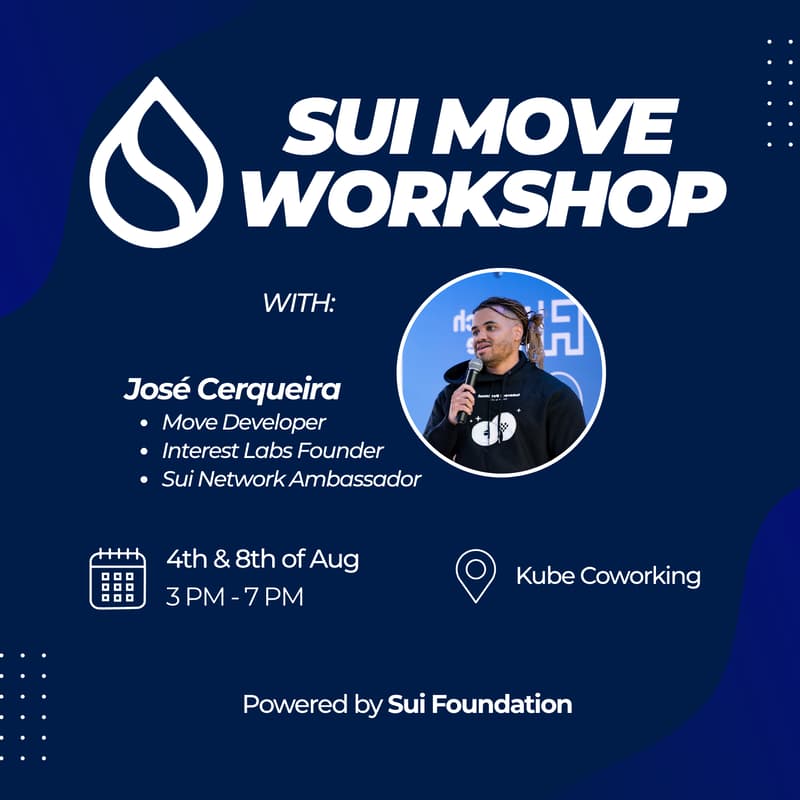 SUI MOVE WORKSHOP

WITH:

José Cerqueira
• Move Developer
• Interest Labs Founder
• Sui Network Ambassador

4th & 8th of Aug
3 PM - 7 PM

Kube Coworking

Powered by Sui Foundation